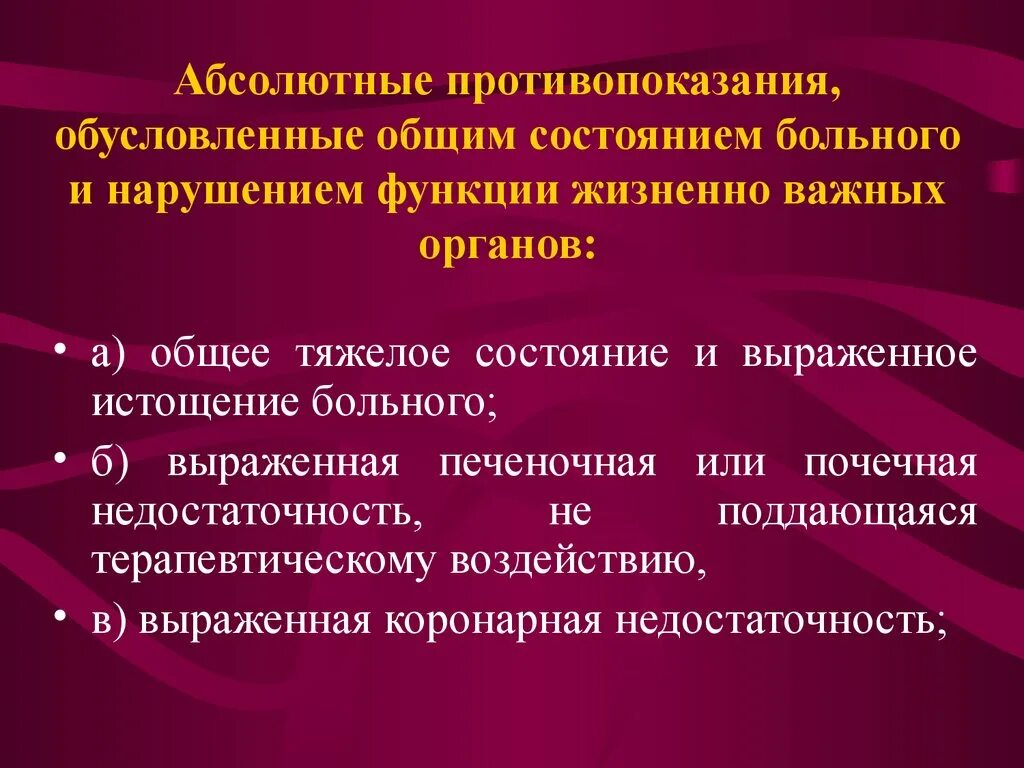 Абсолютные противопоказания, обусловленные общим состоянием больного и нарушением функции жизненно важных органов:

• а) общее тяжелое состояние и выраженное истощение больного;

• б) выраженная печеночная или почечная недостаточность, не поддающаяся терапевтическому воздействию,

• в) выраженная коронарная недостаточность;